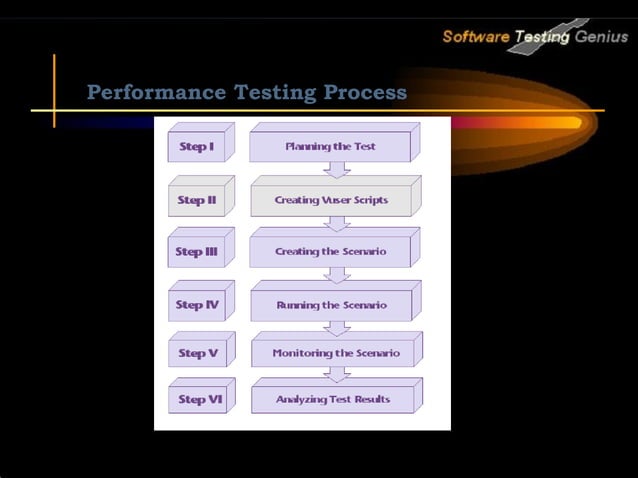 Software Testing Genius

Performance Testing Process

Step I
Planning the Test

Step II
Creating Vuser Scripts

Step III
Creating the Scenario

Step IV
Running the Scenario

Step V
Monitoring the Scenario

Step VI
Analyzing Test Results